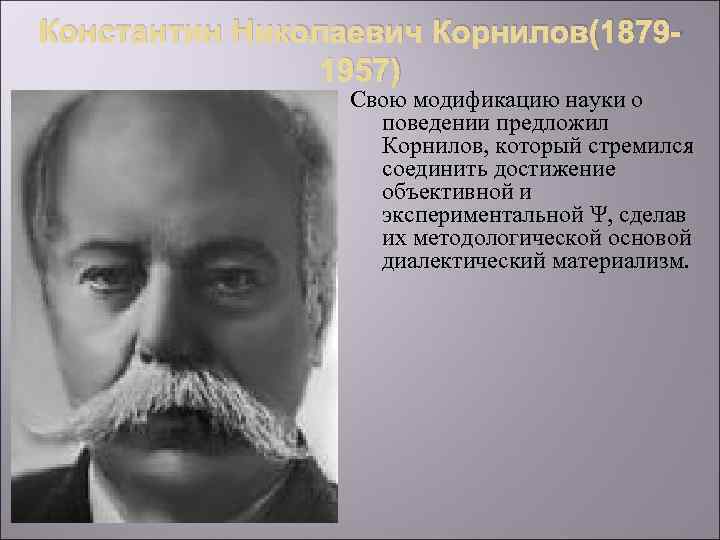 Константин Николаевич Корнилов(1879-1957)

Свою модификацию науки о поведении предложил Корнилов, который стремился соединить достижение объективной и экспериментальной Ψ, сделав их методологической основой диалектический материализм.